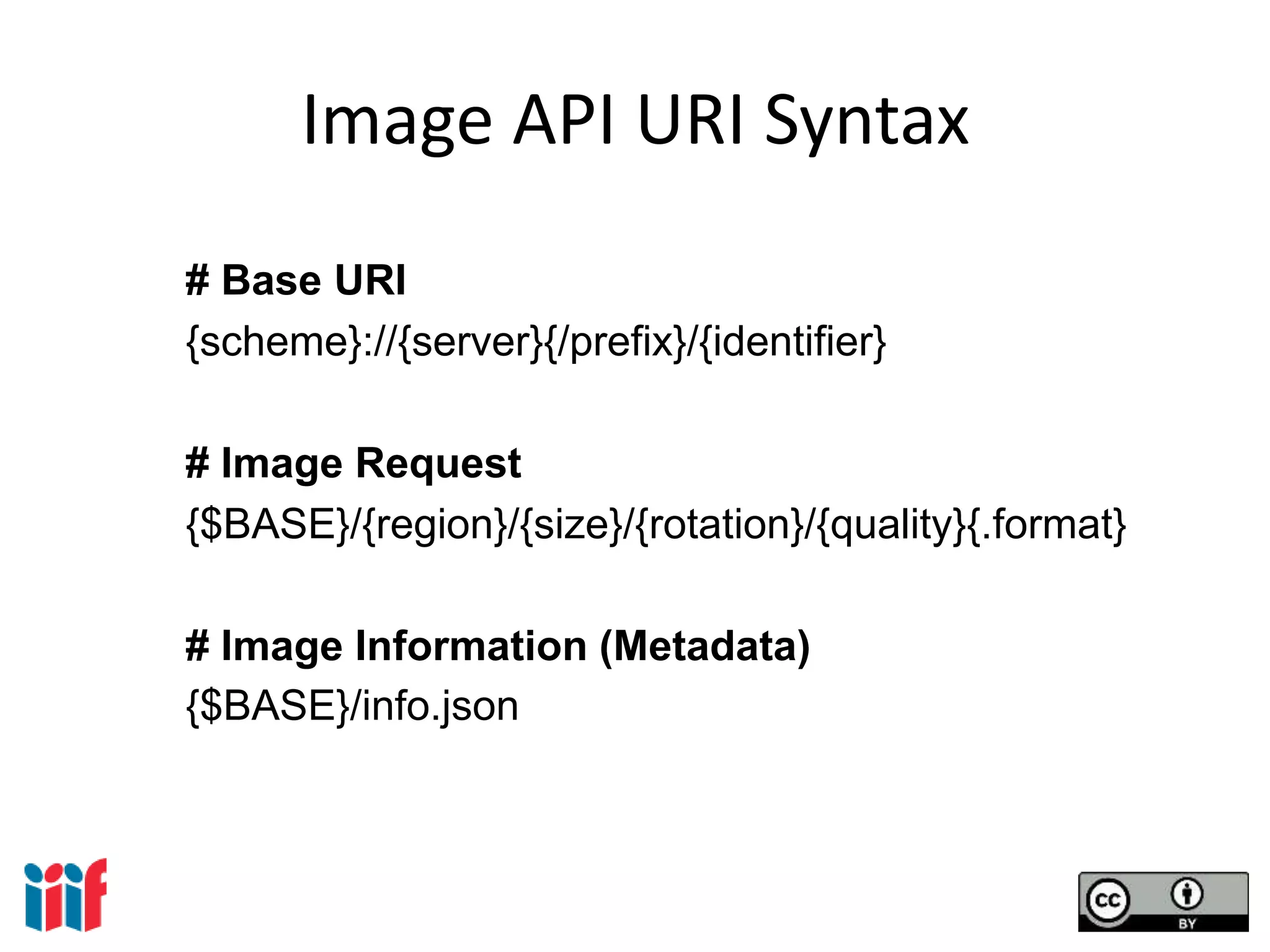 Image API URI Syntax

# Base URI
{scheme}://{server}{/prefix}/{identifier}

# Image Request
{$BASE}/{region}/{size}/{rotation}/{quality}{.format}

# Image Information (Metadata)
{$BASE}/info.json

iiif

cc BY